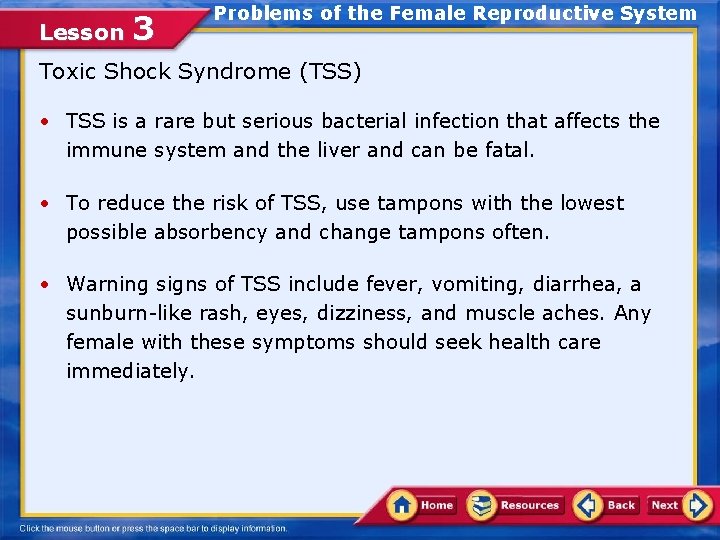 Lesson 3

Problems of the Female Reproductive System

Toxic Shock Syndrome (TSS)

• TSS is a rare but serious bacterial infection that affects the immune system and the liver and can be fatal.

• To reduce the risk of TSS, use tampons with the lowest possible absorbency and change tampons often.

• Warning signs of TSS include fever, vomiting, diarrhea, a sunburn-like rash, eyes, dizziness, and muscle aches. Any female with these symptoms should seek health care immediately.

Home Resources Back Next

Click the mouse button or press the space bar to display information.